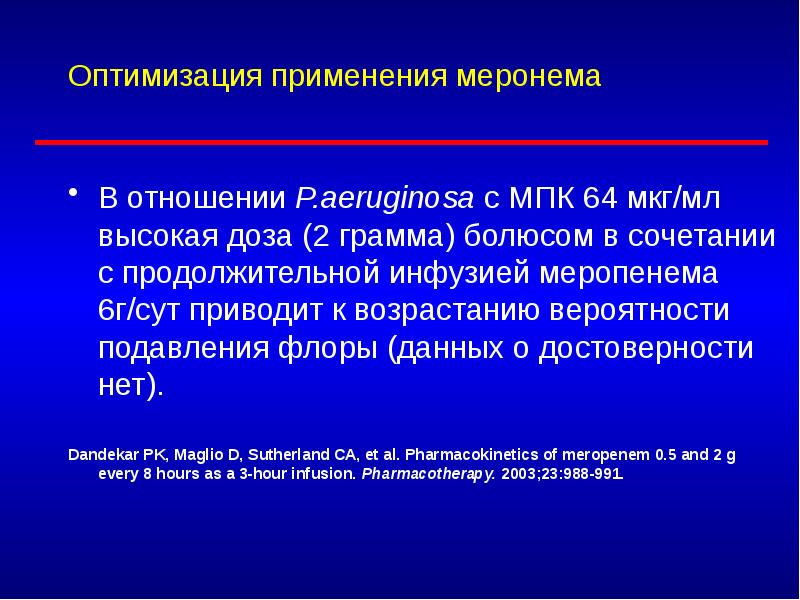 Оптимизация применения меронема

• В отношении P.aeruginosa с МПК 64 мкг/мл высокая доза (2 грамма) болюсом в сочетании с продолжительной инфузией меропенема 6г/сут приводит к возрастанию вероятности подавления флоры (данных о достоверности нет).

Dandekar PK, Maglio D, Sutherland CA, et al. Pharmacokinetics of meropenem 0.5 and 2 g every 8 hours as a 3-hour infusion. Pharmacotherapy. 2003;23:988-991.